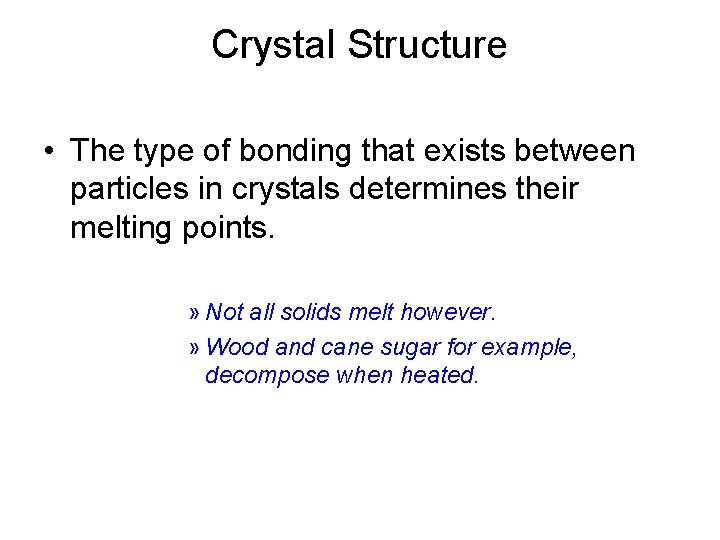 Crystal Structure

• The type of bonding that exists between particles in crystals determines their melting points.

» Not all solids melt however.

» Wood and cane sugar for example, decompose when heated.